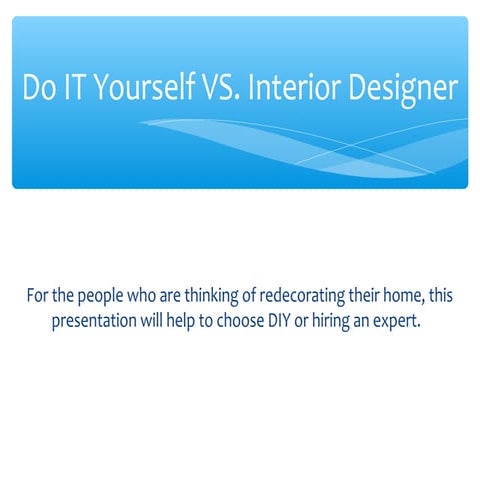 Do IT Yourself VS. Interior Designer

For the people who are thinking of redecorating their home, this presentation will help to choose DIY or hiring an expert.